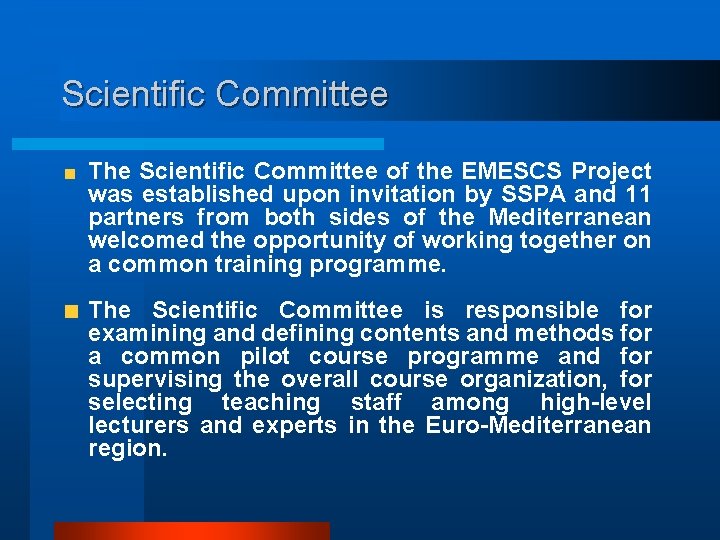 Scientific Committee

The Scientific Committee of the EMESCS Project was established upon invitation by SSPA and 11 partners from both sides of the Mediterranean welcomed the opportunity of working together on a common training programme.

The Scientific Committee is responsible for examining and defining contents and methods for a common pilot course programme and for supervising the overall course organization, for selecting teaching staff among high-level lecturers and experts in the Euro-Mediterranean region.